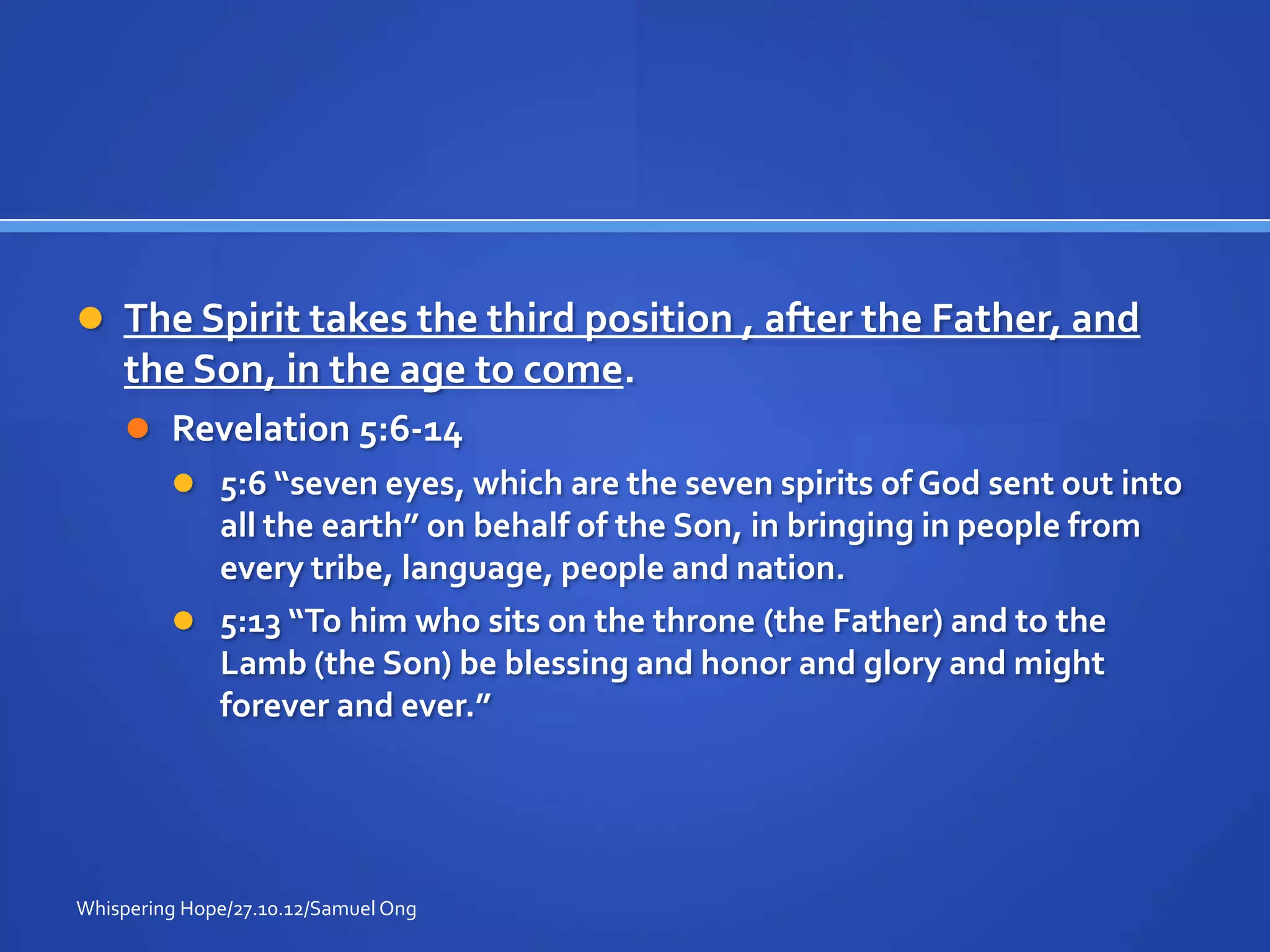 The Spirit takes the third position , after the Father, and the Son, in the age to come.

Revelation 5:6-14

5:6 “seven eyes, which are the seven spirits of God sent out into all the earth” on behalf of the Son, in bringing in people from every tribe, language, people and nation.

5:13 “To him who sits on the throne (the Father) and to the Lamb (the Son) be blessing and honor and glory and might forever and ever.”

Whispering Hope/27.10.12/Samuel Ong